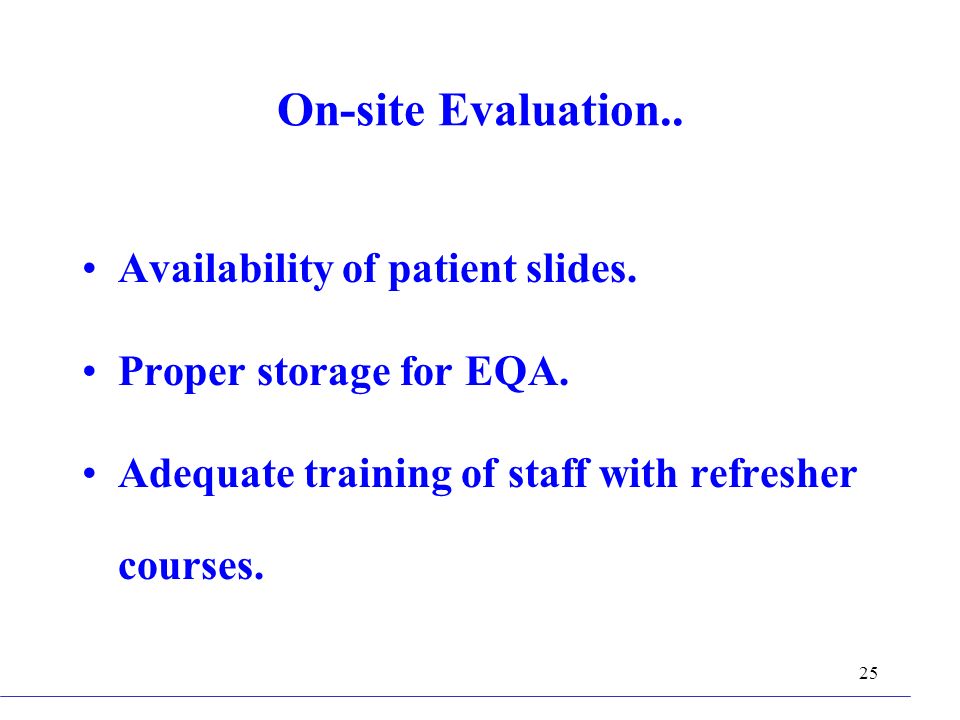 On-site Evaluation..

• Availability of patient slides.

• Proper storage for EQA.

• Adequate training of staff with refresher courses.

25